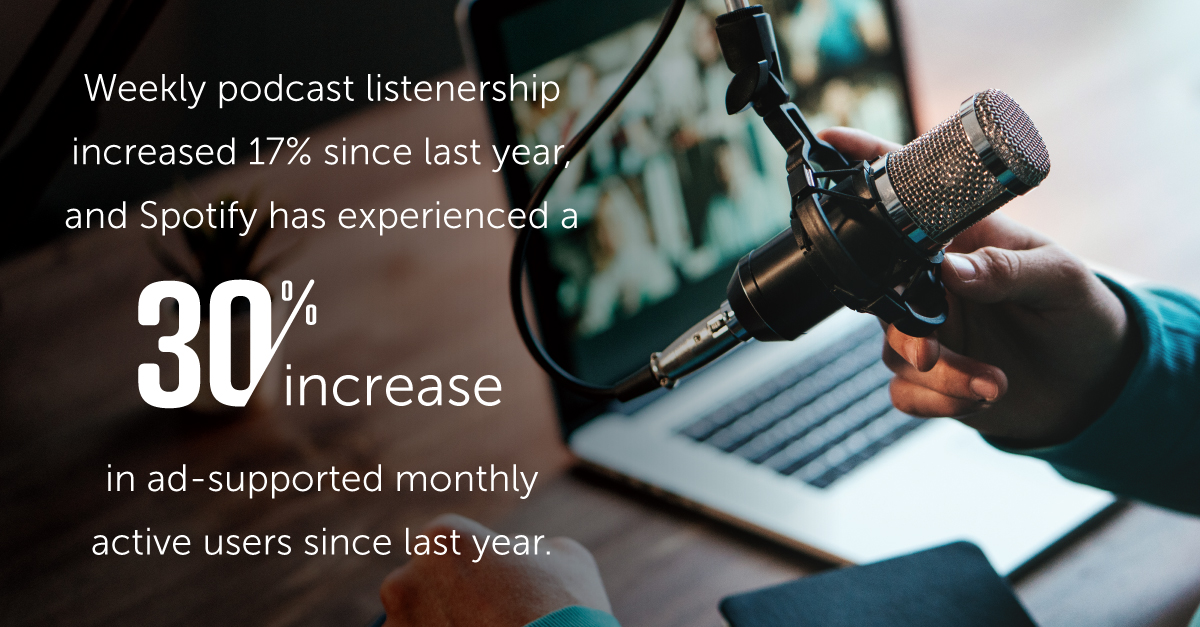 Weekly podcast listenership increased 17% since last year, and Spotify has experienced a

30% increase

in ad-supported monthly active users since last year.